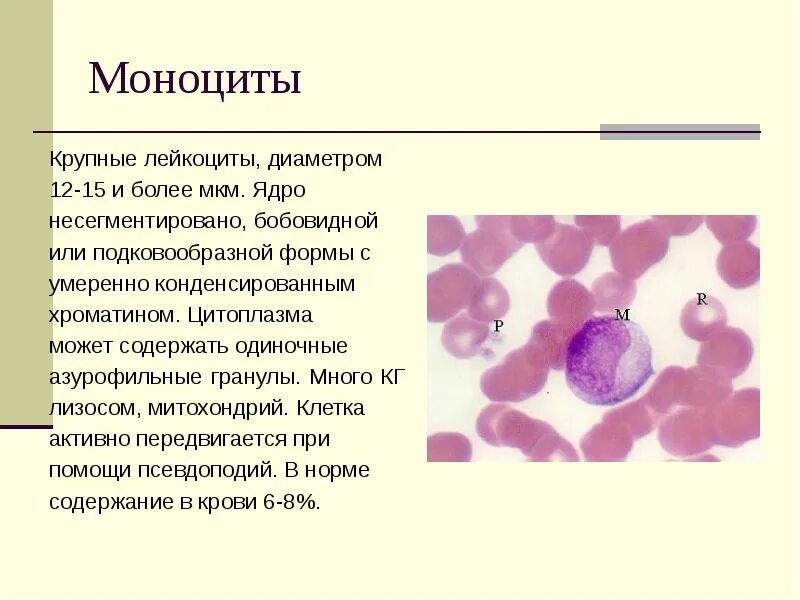 Моноциты

Крупные лейкоциты, диаметром 12-15 и более мкм. Ядро несегментировано, бобовидной или подковообразной формы с умеренно конденсированным хроматином. Цитоплазма может содержать одиночные азурофильные гранулы. Много КГ лизосом, митохондрий. Клетка активно передвигается при помощи псевдоподий. В норме содержание в крови 6-8%.

P
M
R